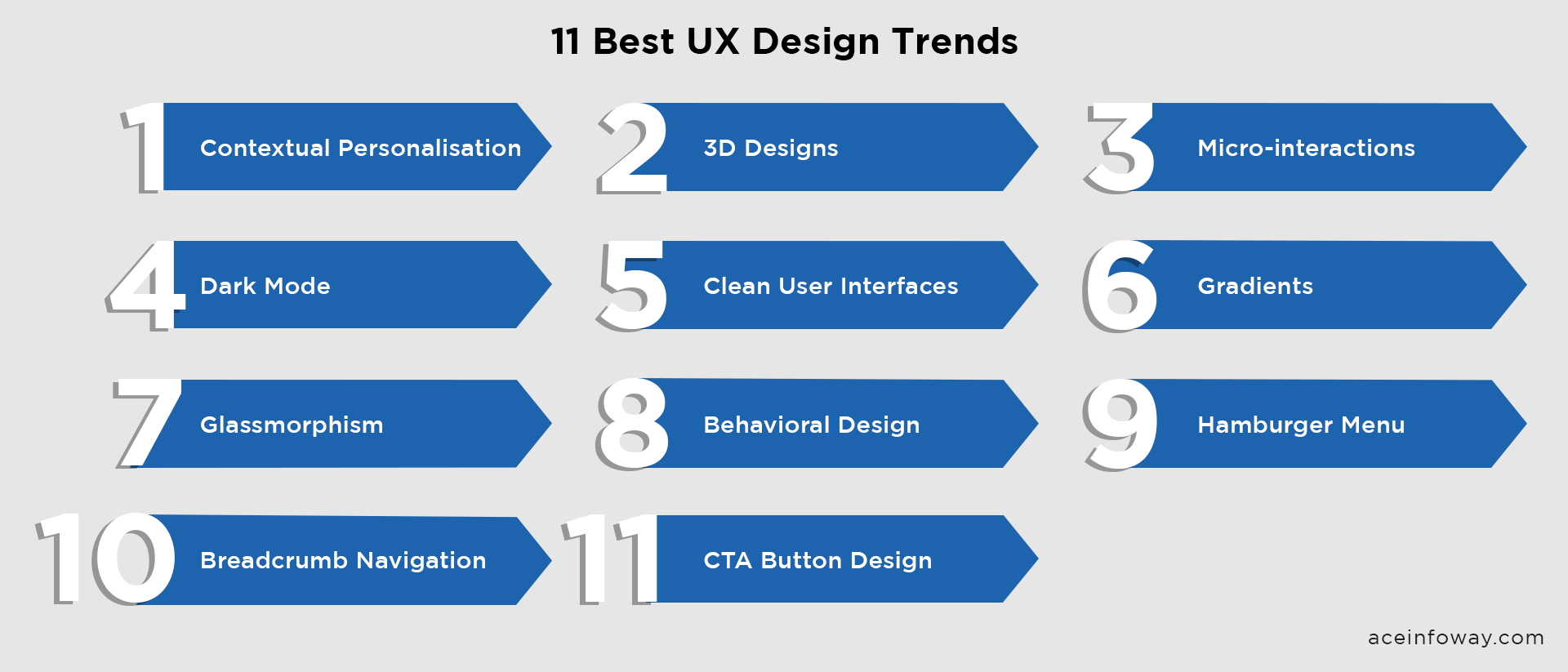 11 Best UX Design Trends

1 Contextual Personalisation

2 3D Designs

3 Micro-interactions

4 Dark Mode

5 Clean User Interfaces

6 Gradients

7 Glassmorphism

8 Behavioral Design

9 Hamburger Menu

10 Breadcrumb Navigation

11 CTA Button Design

aceinfoway.com